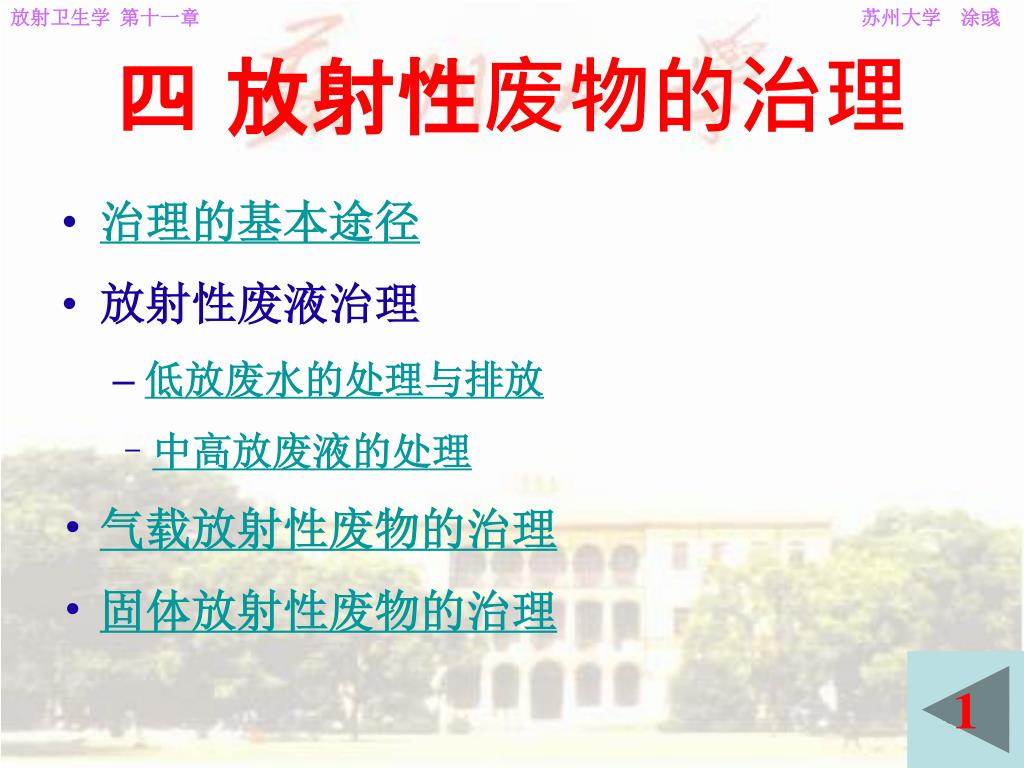 放射卫生学 第十一章

苏州大学 涂彧

四 放射性废物的治理

• 治理的基本途径
• 放射性废液治理
– 低放废水的处理与排放
– 中高放废液的处理
• 气载放射性废物的治理
• 固体放射性废物的治理

1